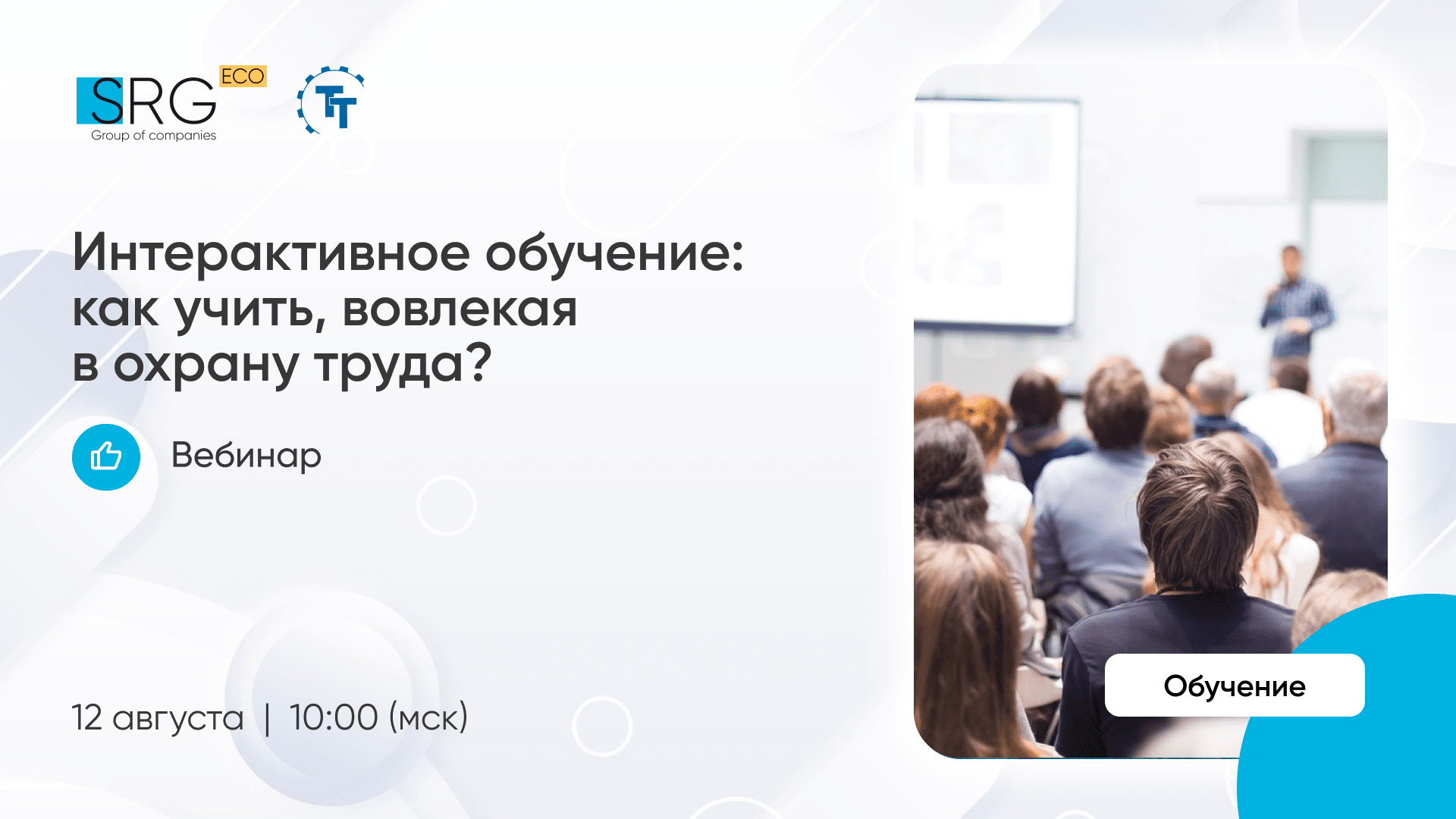 SRG ECO
Group of companies

TT

Интерактивное обучение: как учить, вовлекая в охрану труда?

Вебинар

12 августа | 10:00 (мск)

Обучение